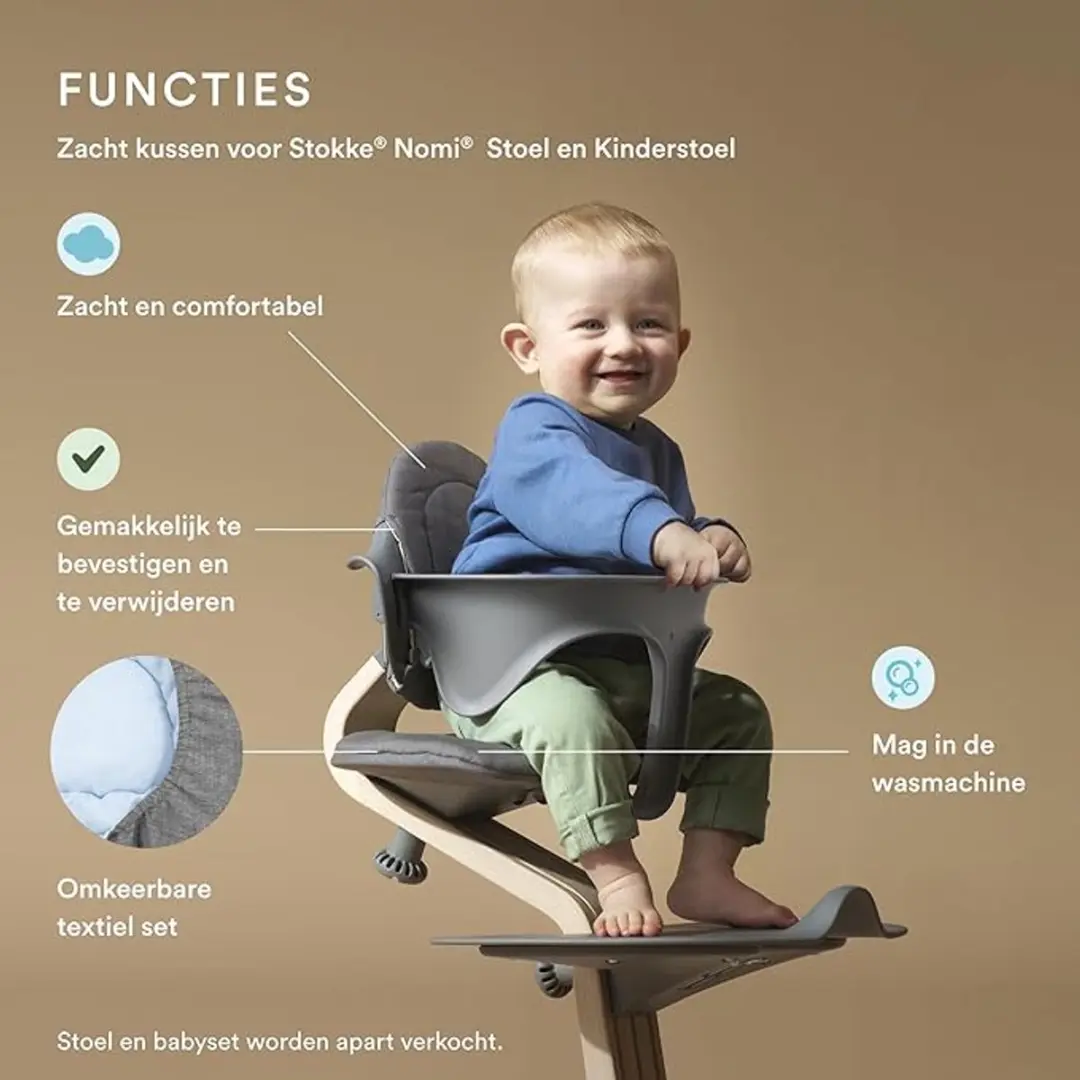 FUNCTIES

Zacht kussen voor Stokke® Nomi® Stoel en Kinderstoel

Zacht en comfortabel

Gemakkelijk te bevestigen en te verwijderen

Omkeerbare textiel set

Mag in de wasmachine

Stoel en babyset worden apart verkocht.